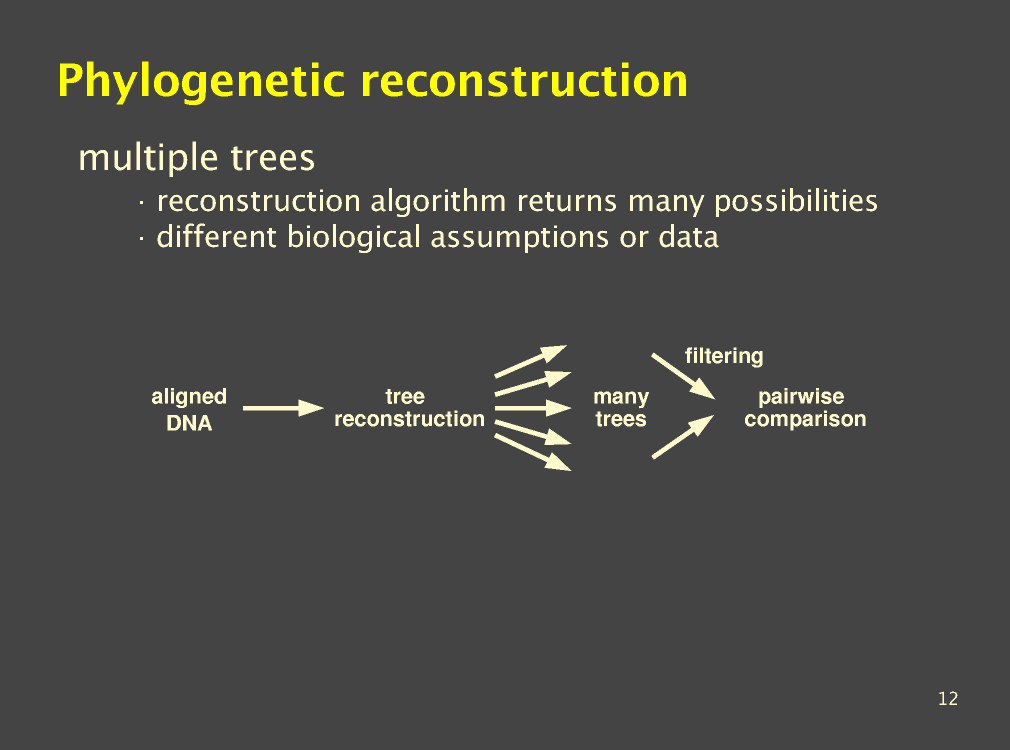 Phylogenetic reconstruction

multiple trees

· reconstruction algorithm returns many possibilities
· different biological assumptions or data

aligned DNA

tree reconstruction

many trees

filtering

pairwise comparison

12